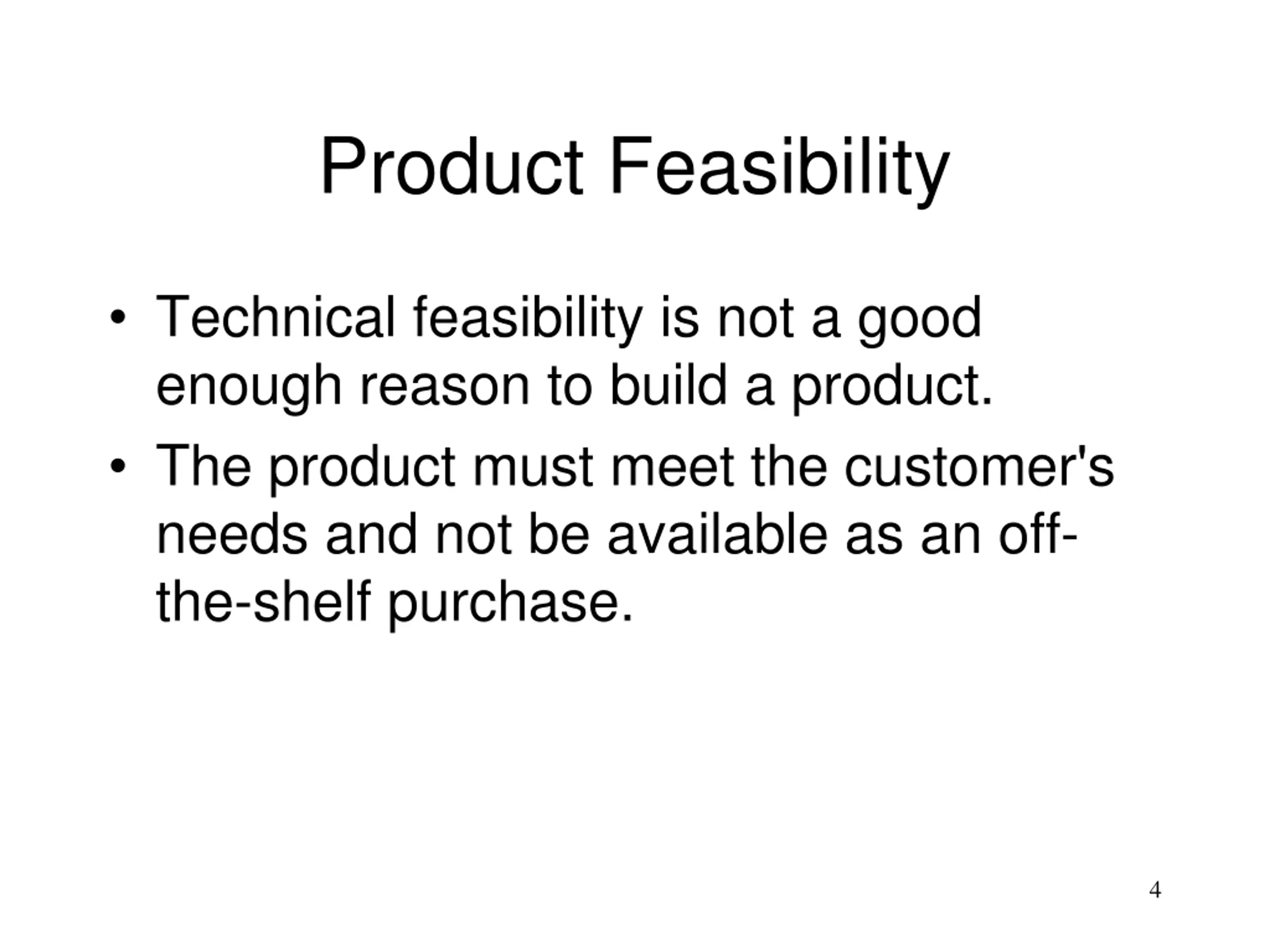 Product Feasibility

• Technical feasibility is not a good enough reason to build a product.
• The product must meet the customer's needs and not be available as an off-the-shelf purchase.

4